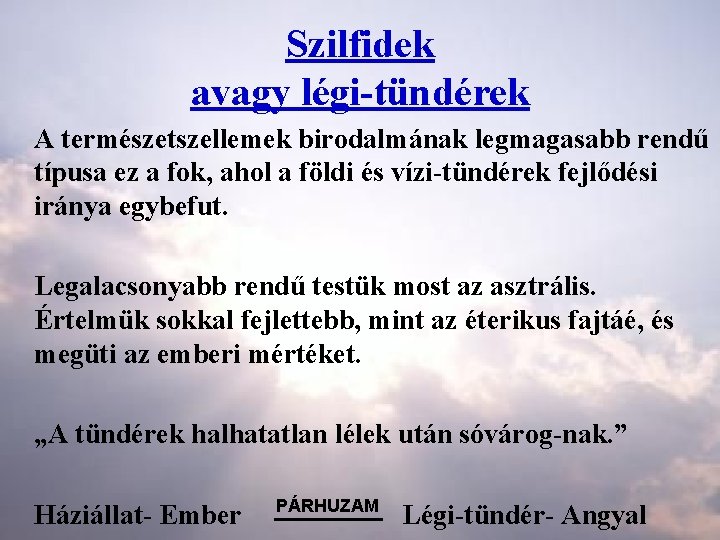 Szilfidek
avagy légi-tündérek

A természetszellemek birodalmának legmagasabb rendű típusa ez a fok, ahol a földi és vízi-tündérek fejlődési iránya egybefut.

Legalacsonyabb rendű testük most az asztrális. Értelmük sokkal fejlettebb, mint az éterikus fajtáé, és megüti az emberi mértéket.

„A tündérek halhatatlan lélek után sóvárog-nak.”

Háziállat- Ember PÁRHUZAM Légi-tündér- Angyal